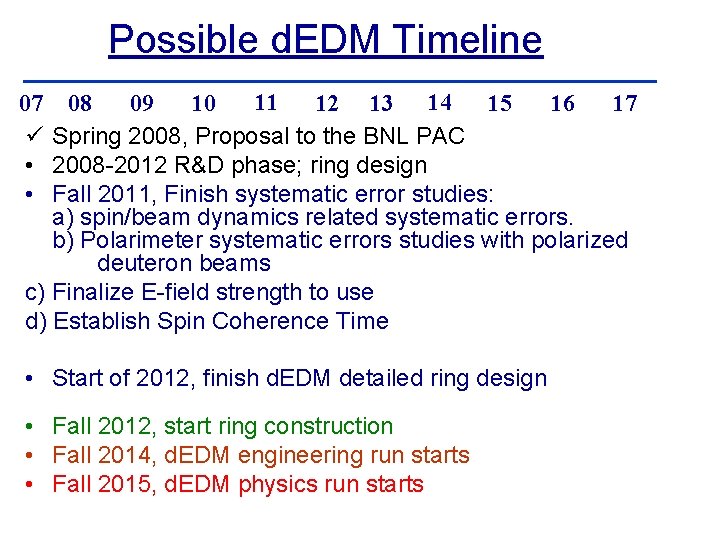 Possible dEDM Timeline

07 08 09 10 11 12 13 14 15 16 17

✓ Spring 2008, Proposal to the BNL PAC
• 2008-2012 R&D phase; ring design
• Fall 2011, Finish systematic error studies:
a) spin/beam dynamics related systematic errors.
b) Polarimeter systematic errors studies with polarized deuteron beams
c) Finalize E-field strength to use
d) Establish Spin Coherence Time

• Start of 2012, finish dEDM detailed ring design

• Fall 2012, start ring construction
• Fall 2014, dEDM engineering run starts
• Fall 2015, dEDM physics run starts